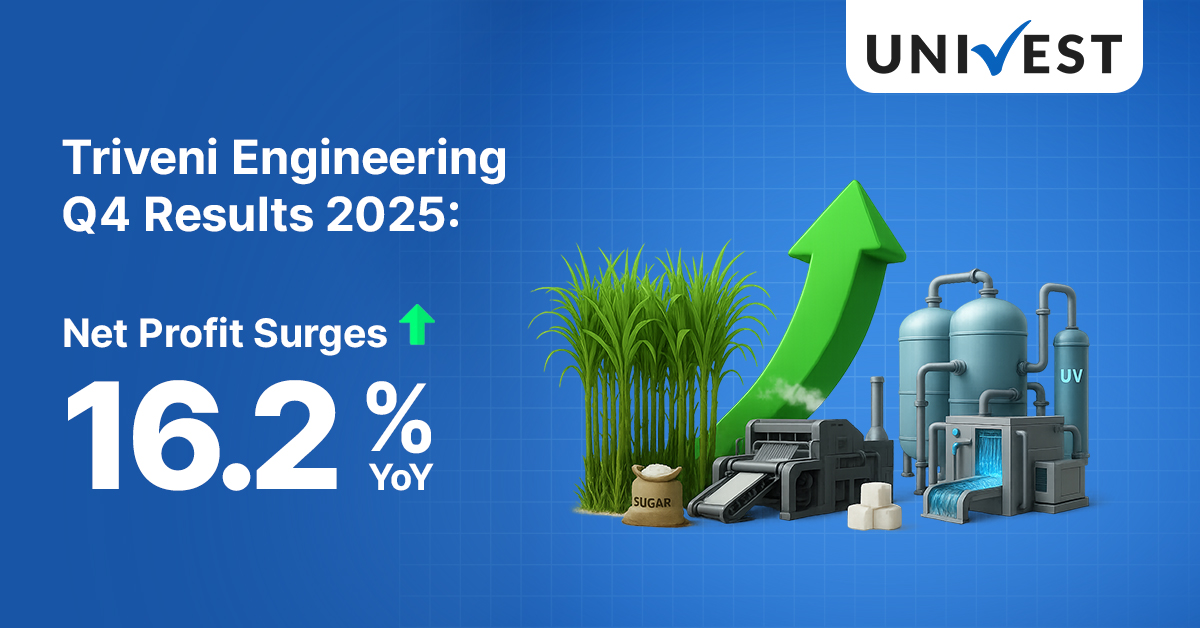 UNIVEST

Triveni Engineering Q4 Results 2025:

Net Profit Surges

16.2 % YoY

SUGAR

UV